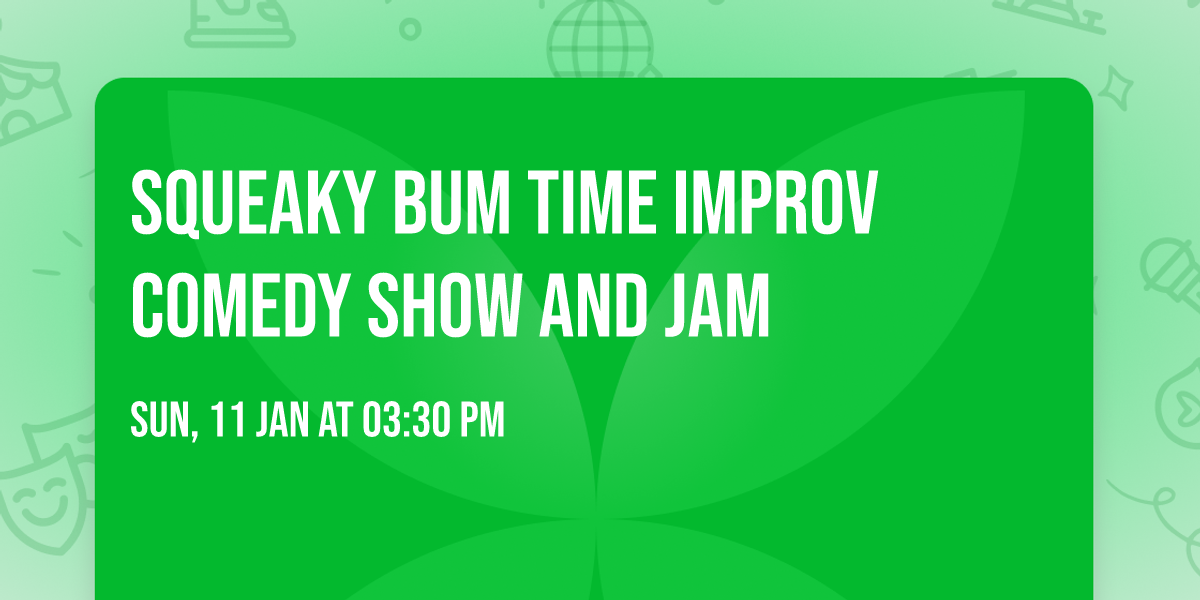 SQUEAKY BUM TIME IMPROV COMEDY SHOW AND JAM

SUN, 11 JAN AT 03:30 PM